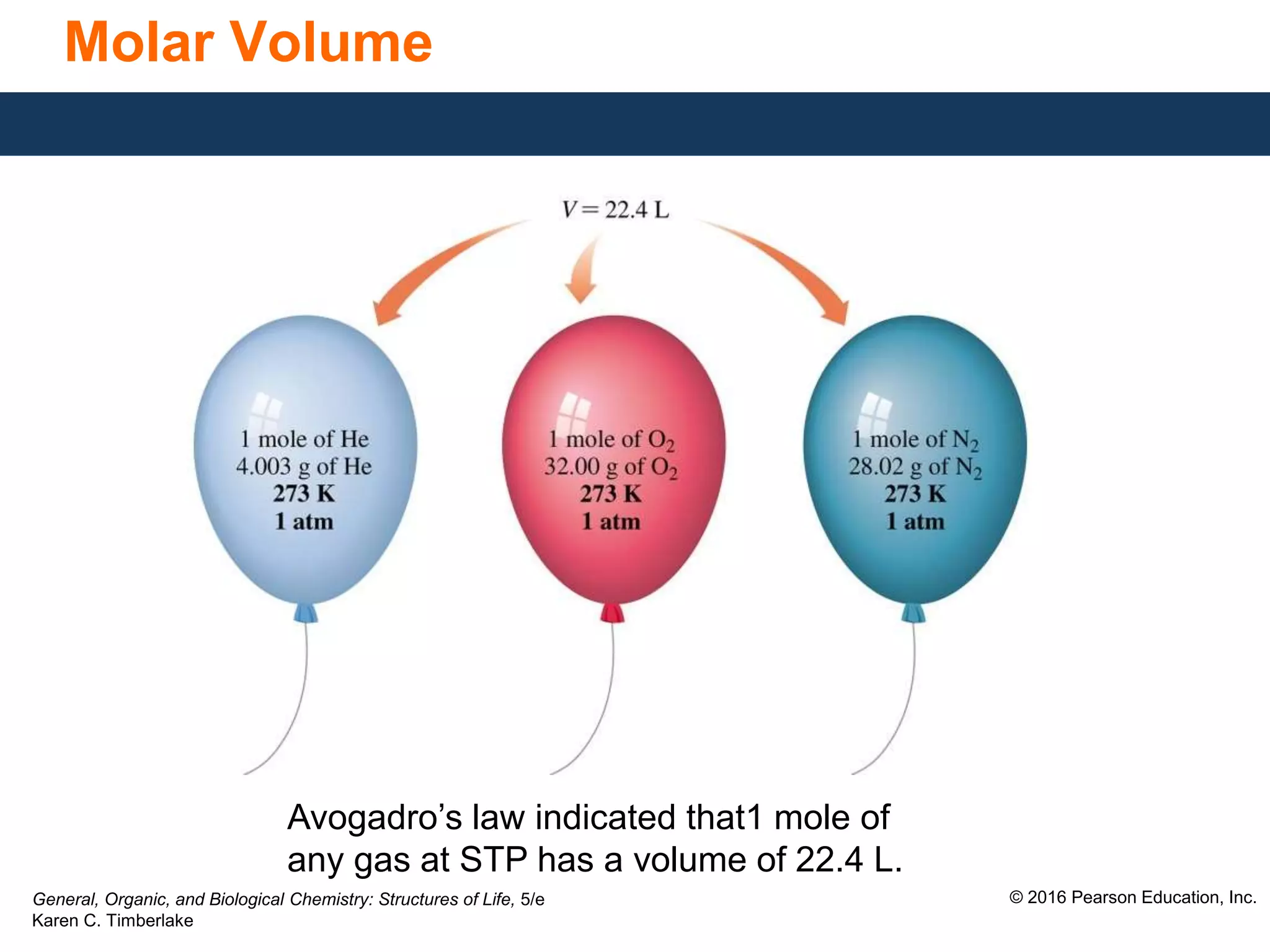 Molar Volume

$V = 22.4$ L

1 mole of He
4.003 g of He
273 K
1 atm

1 mole of $O_2$
32.00 g of $O_2$
273 K
1 atm

1 mole of $N_2$
28.02 g of $N_2$
273 K
1 atm

Avogadro's law indicated that1 mole of any gas at STP has a volume of 22.4 L.

General, Organic, and Biological Chemistry: Structures of Life, 5/e
Karen C. Timberlake

© 2016 Pearson Education, Inc.